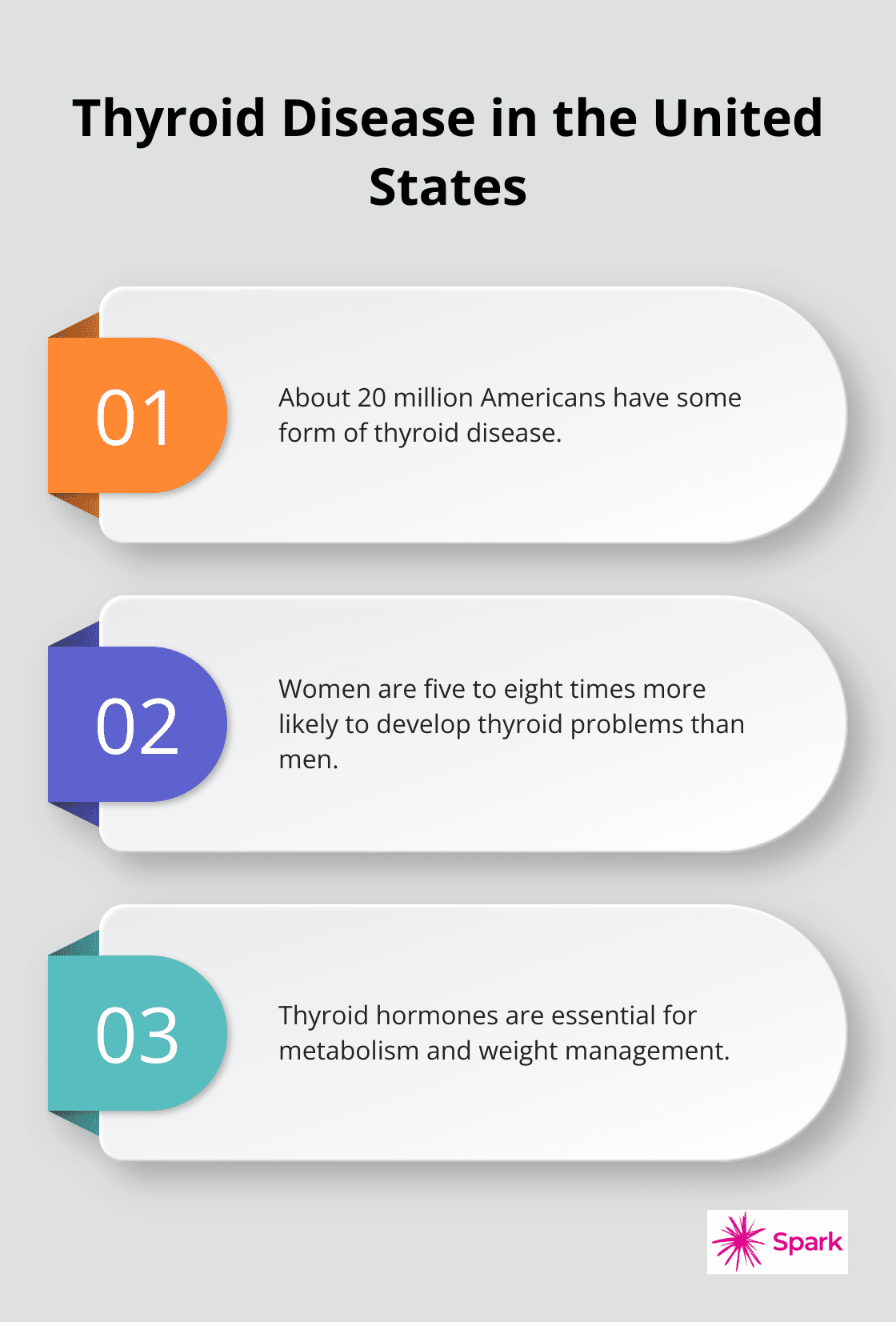 Thyroid Disease in the United States

01

About 20 million Americans have some form of thyroid disease.

02

Women are five to eight times more likely to develop thyroid problems than men.

03

Thyroid hormones are essential for metabolism and weight management.

Spark